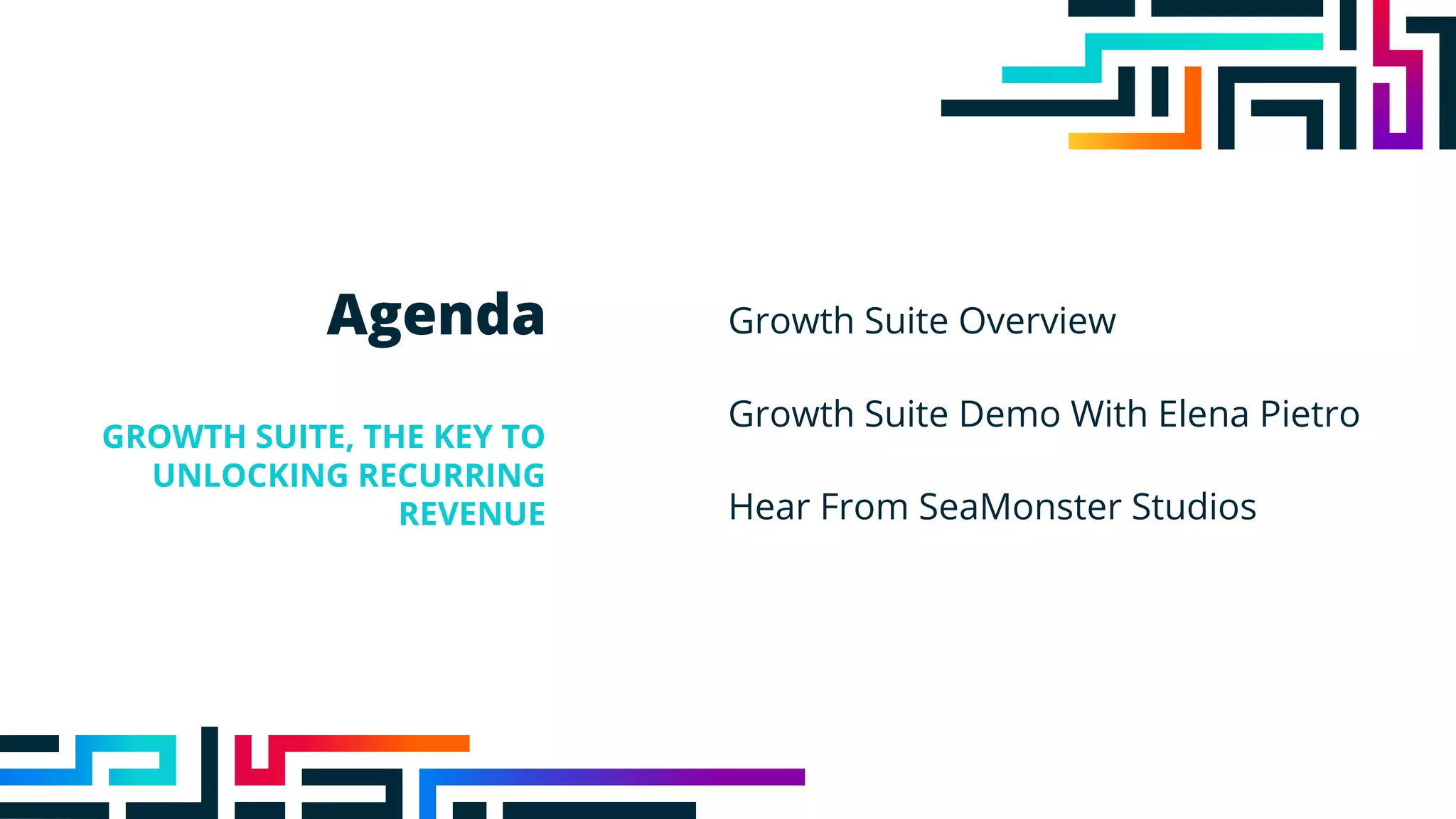 Agenda

GROWTH SUITE, THE KEY TO UNLOCKING RECURRING REVENUE

Growth Suite Overview

Growth Suite Demo With Elena Pietro

Hear From SeaMonster Studios